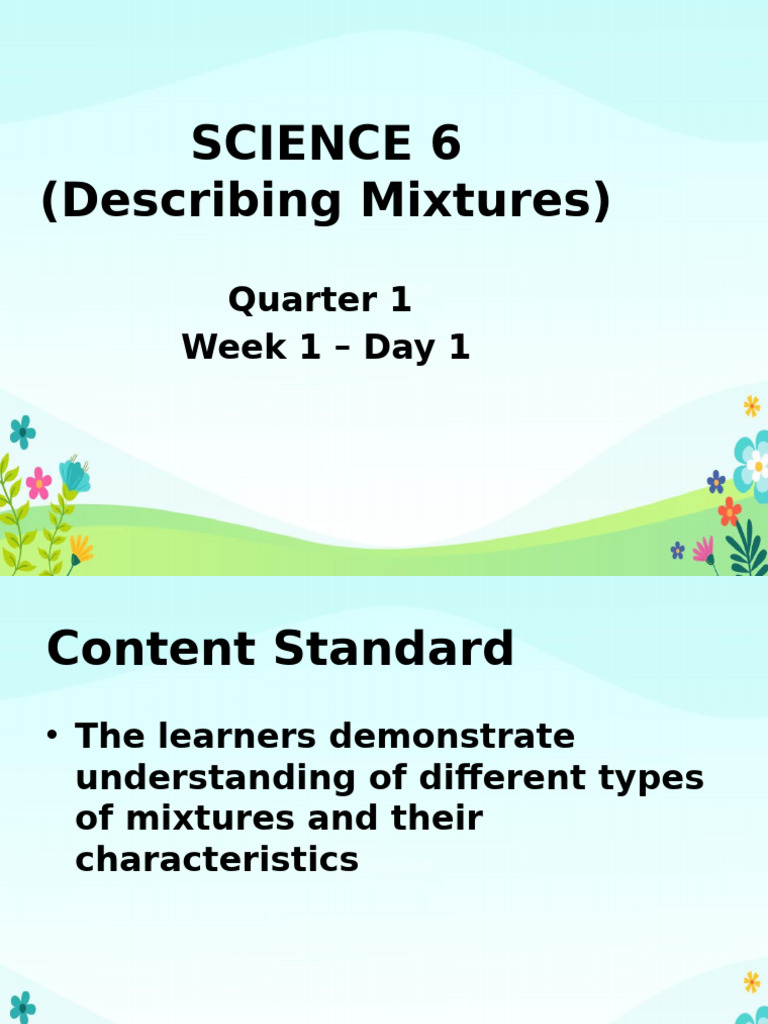 SCIENCE 6
(Describing Mixtures)

Quarter 1
Week 1 – Day 1

Content Standard

• The learners demonstrate understanding of different types of mixtures and their characteristics